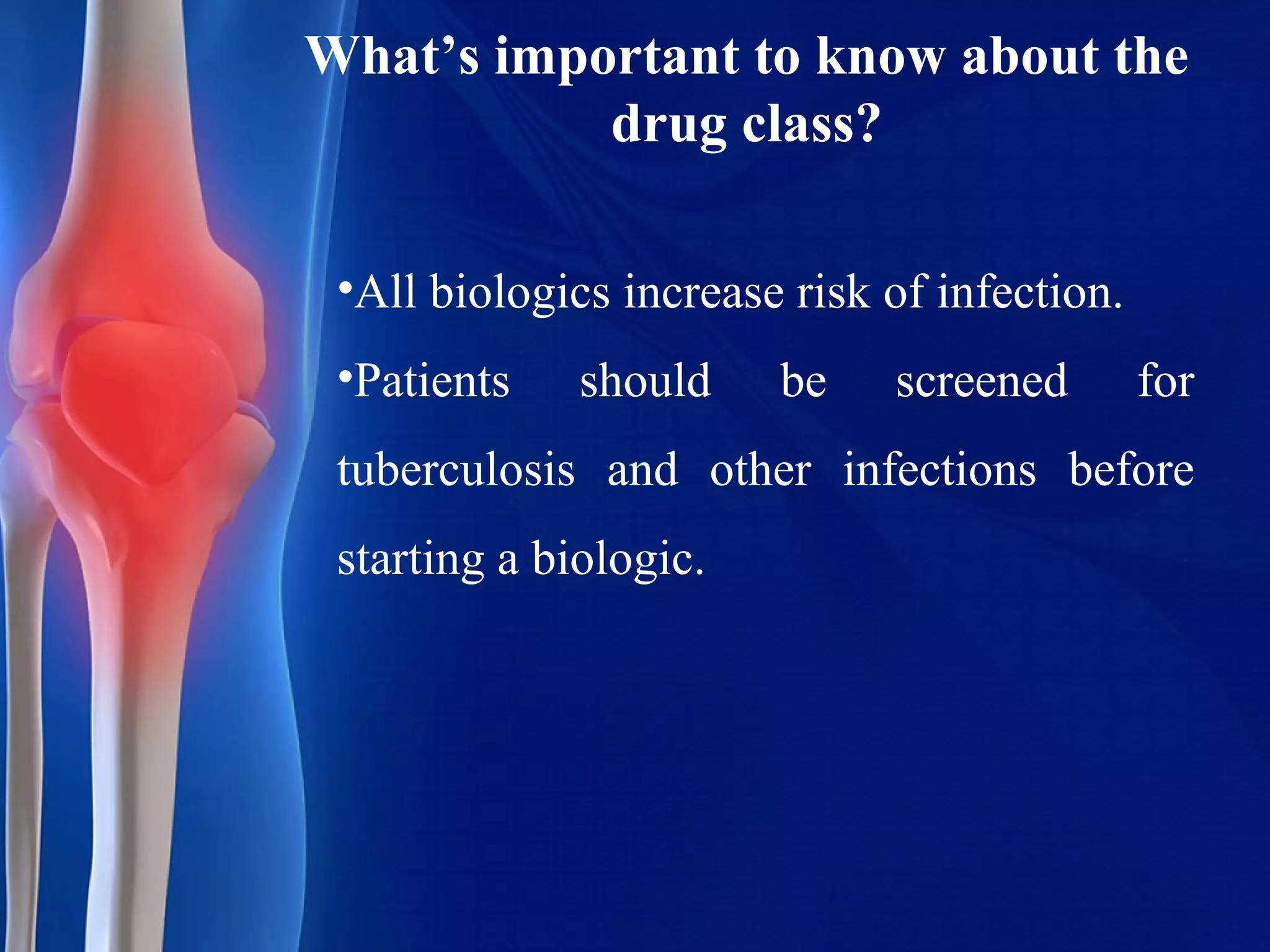 What’s important to know about the drug class?

•All biologics increase risk of infection.

•Patients should be screened for tuberculosis and other infections before starting a biologic.